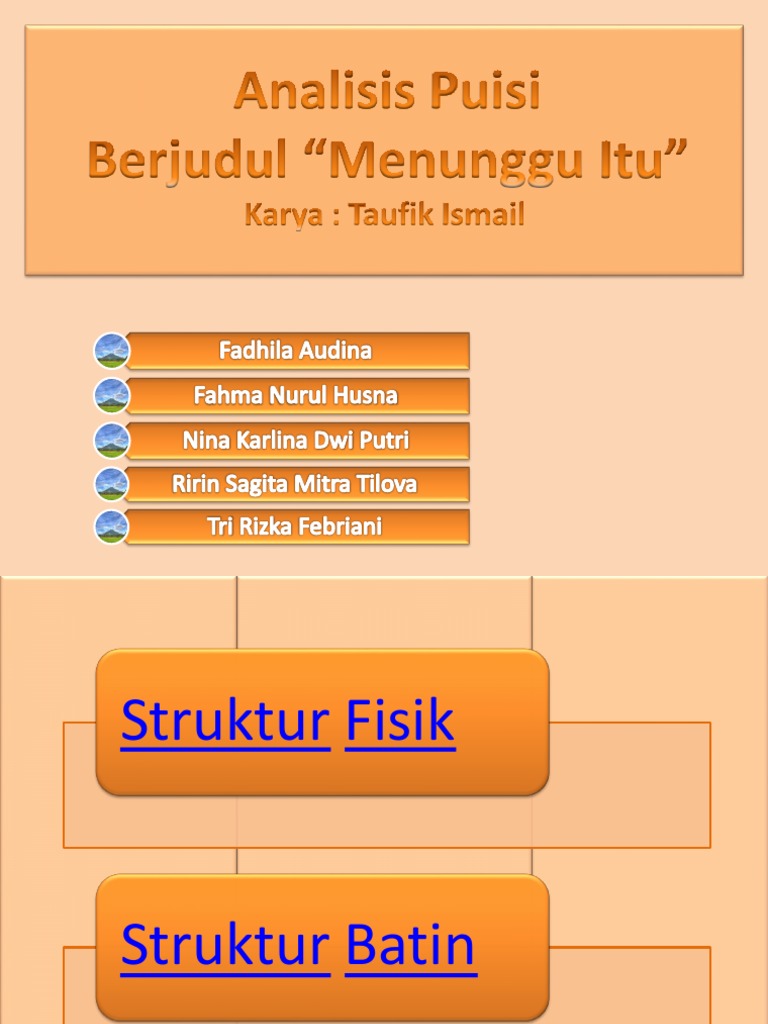 Analisis Puisi
Berjudul “Menunggu Itu”
Karya : Taufik Ismail

Fadhila Audina
Fahma Nurul Husna
Nina Karlina Dwi Putri
Ririn Sagita Mitra Tilova
Tri Rizka Febriani

Struktur Fisik

Struktur Batin